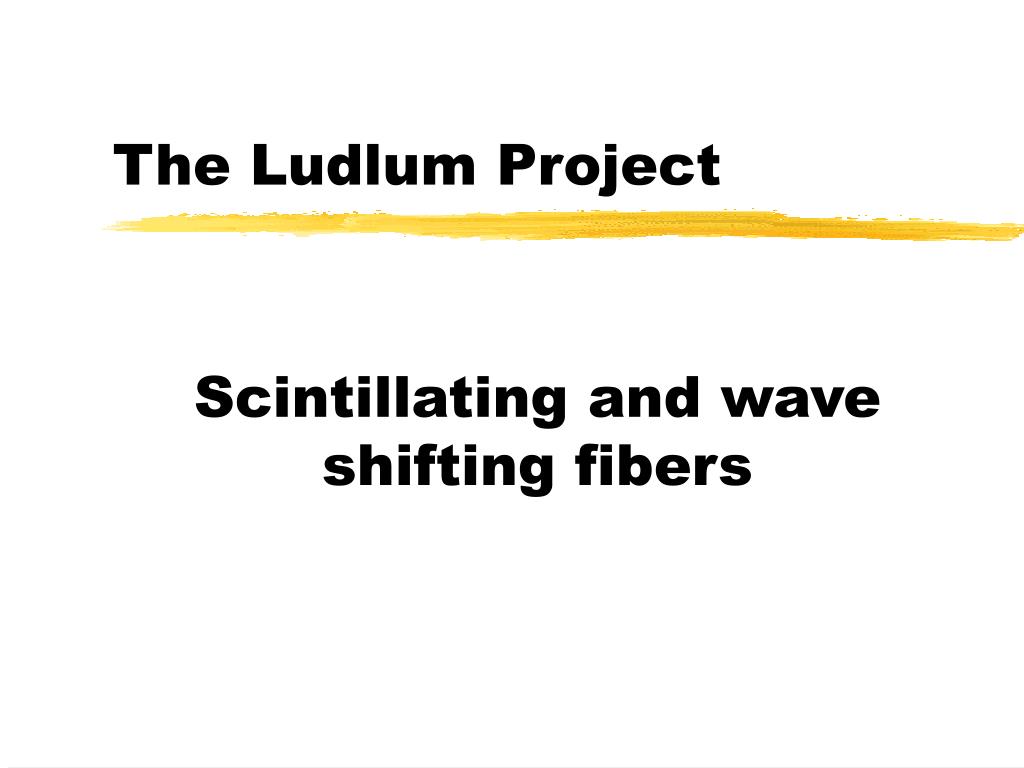 The Ludlum Project

Scintillating and wave shifting fibers